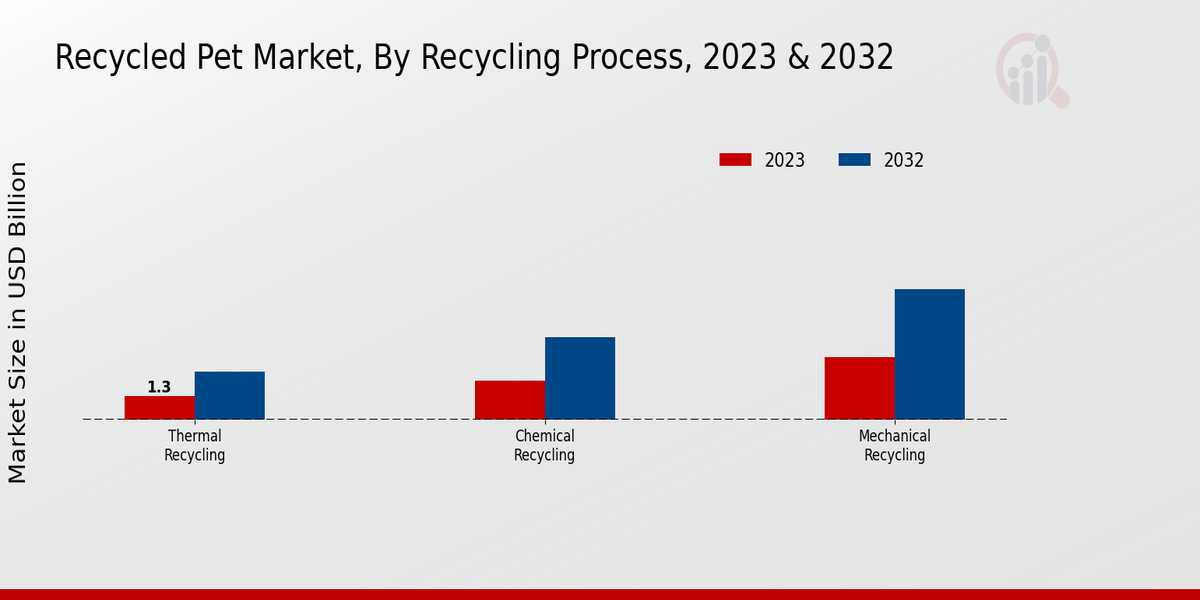 Recycled Pet Market, By Recycling Process, 2023 & 2032

2023
2032

Market Size in USD Billion

1.3

Thermal Recycling
Chemical Recycling
Mechanical Recycling